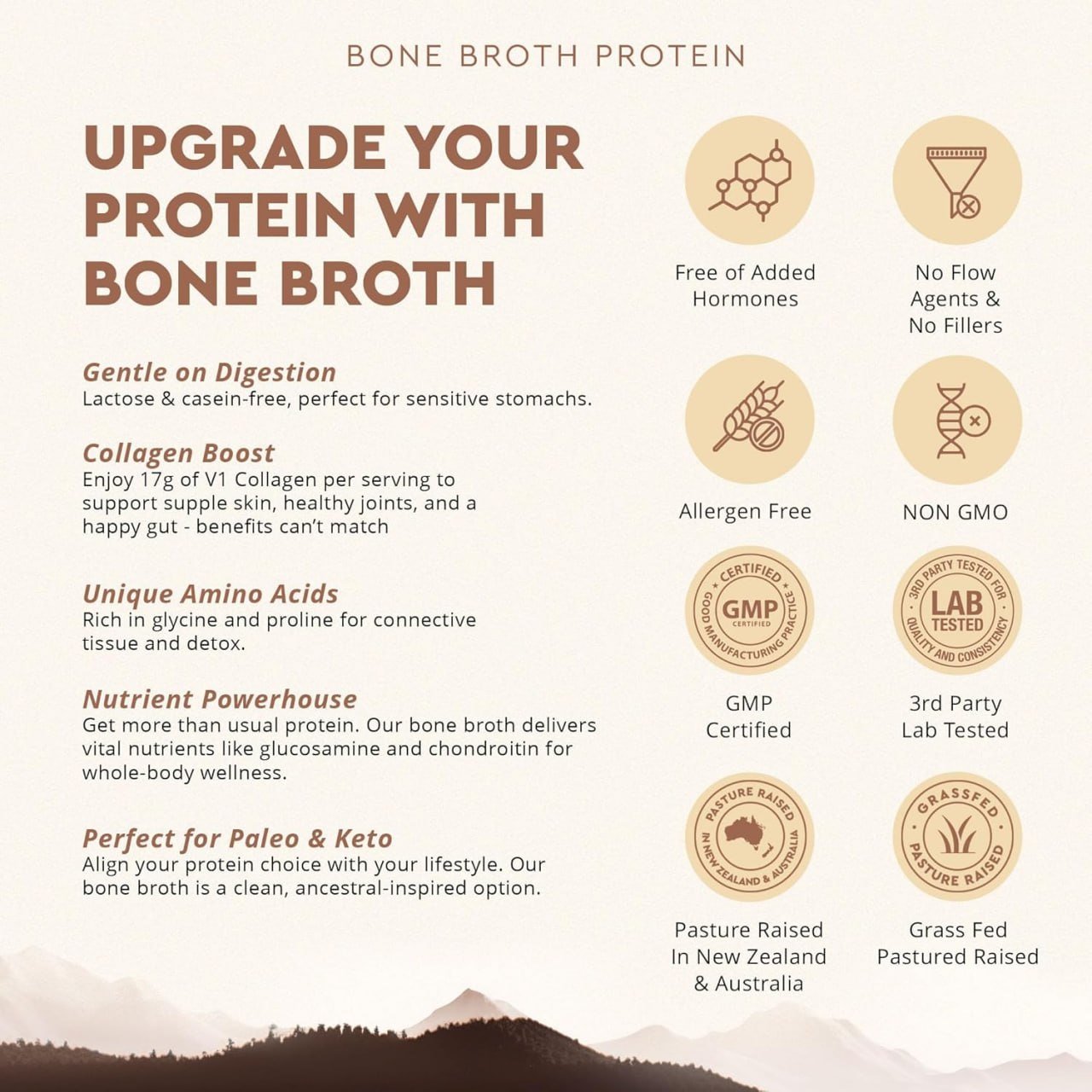 BONE BROTH PROTEIN

UPGRADE YOUR PROTEIN WITH BONE BROTH

Gentle on Digestion
Lactose & casein-free, perfect for sensitive stomachs.

Collagen Boost
Enjoy 17g of V1 Collagen per serving to support supple skin, healthy joints, and a happy gut - benefits can't match

Unique Amino Acids
Rich in glycine and proline for connective tissue and detox.

Nutrient Powerhouse
Get more than usual protein. Our bone broth delivers vital nutrients like glucosamine and chondroitin for whole-body wellness.

Perfect for Paleo & Keto
Align your protein choice with your lifestyle. Our bone broth is a clean, ancestral-inspired option.

Free of Added Hormones

No Flow Agents & No Fillers

Allergen Free

NON GMO

CERTIFIED GMP CERTIFIED GOOD MANUFACTURING PRACTICE

GMP Certified

3RD PARTY TESTED FOR LAB TESTED QUALITY AND CONSISTENCY

3rd Party Lab Tested

PASTURE RAISED IN NEW ZEALAND & AUSTRALIA

Pasture Raised In New Zealand & Australia

GRASSFED PASTURE RAISED

Grass Fed Pastured Raised